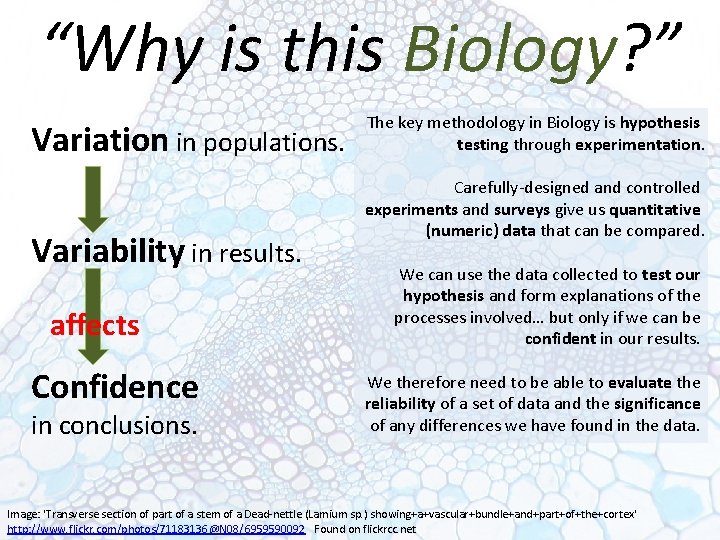 "Why is this Biology?"

Variation in populations.

Variability in results.

affects

Confidence in conclusions.

The key methodology in Biology is hypothesis testing through experimentation.

Carefully-designed and controlled experiments and surveys give us quantitative (numeric) data that can be compared.

We can use the data collected to test our hypothesis and form explanations of the processes involved... but only if we can be confident in our results.

We therefore need to be able to evaluate the reliability of a set of data and the significance of any differences we have found in the data.

Image: 'Transverse section of part of a stem of a Dead-nettle (Lamium sp.) showing+a+vascular+bundle+and+part+of+the+cortex'
http://www.flickr.com/photos/71183136@N08/6959590092 Found on flickrcc.net